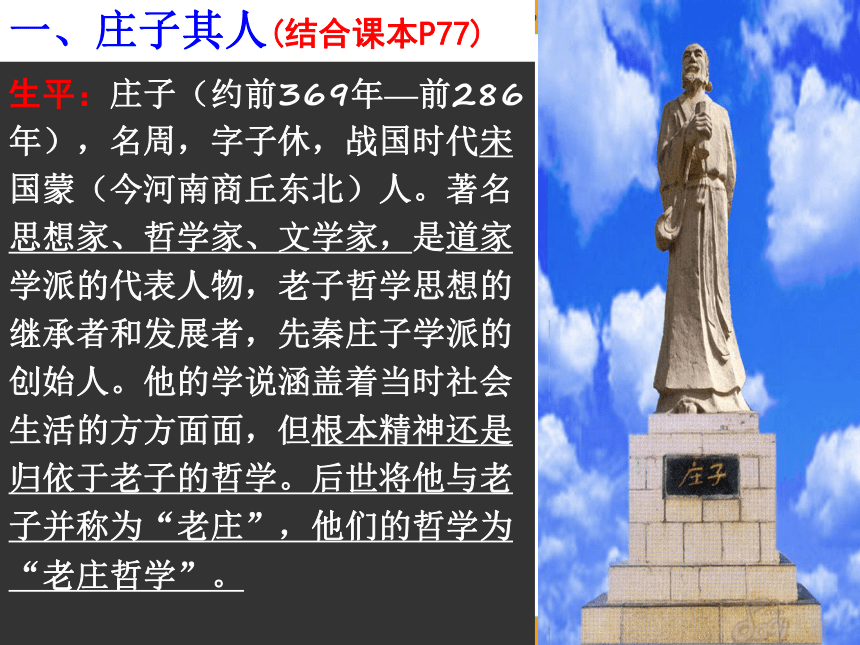 一、庄子其人(结合课本P77)

生平：庄子（约前369年—前286年），名周，字子休，战国时代宋国蒙（今河南商丘东北）人。著名思想家、哲学家、文学家，是道家学派的代表人物，老子哲学思想的继承者和发展者，先秦庄子学派的创始人。他的学说涵盖着当时社会生活的方方面面，但根本精神还是归依于老子的哲学。后世将他与老子并称为“老庄”，他们的哲学为“老庄哲学”。

庄子